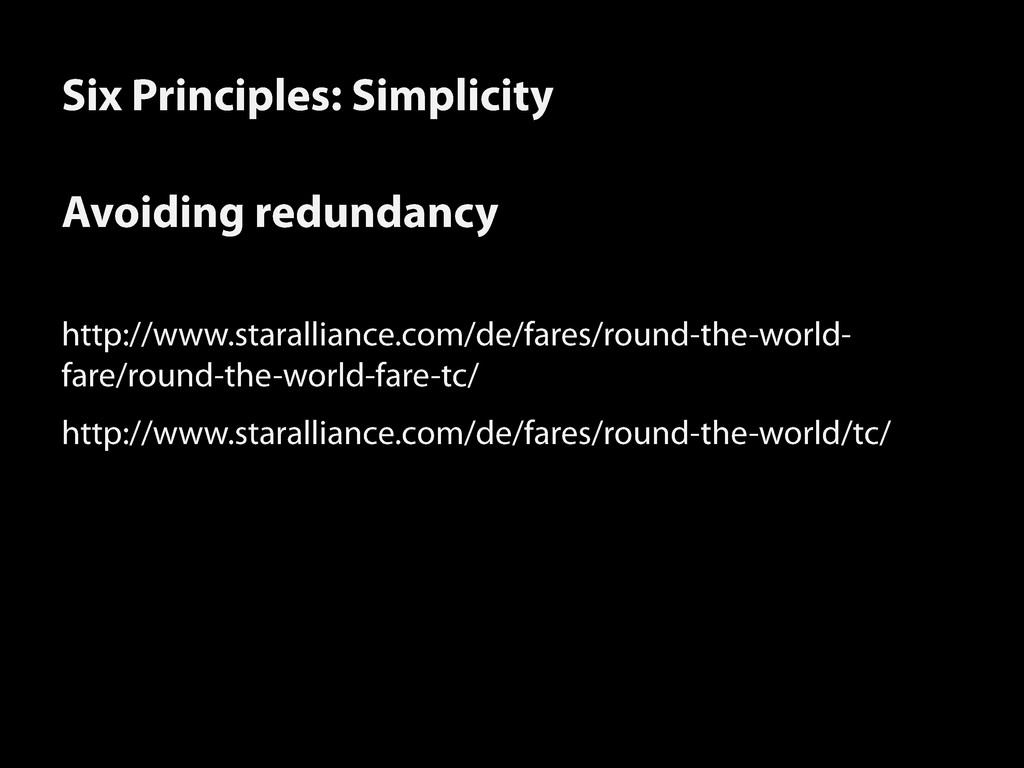 Six Principles: Simplicity

Avoiding redundancy

http://www.staralliance.com/de/fares/round-the-world-fare/round-the-world-fare-tc/

http://www.staralliance.com/de/fares/round-the-world/tc/